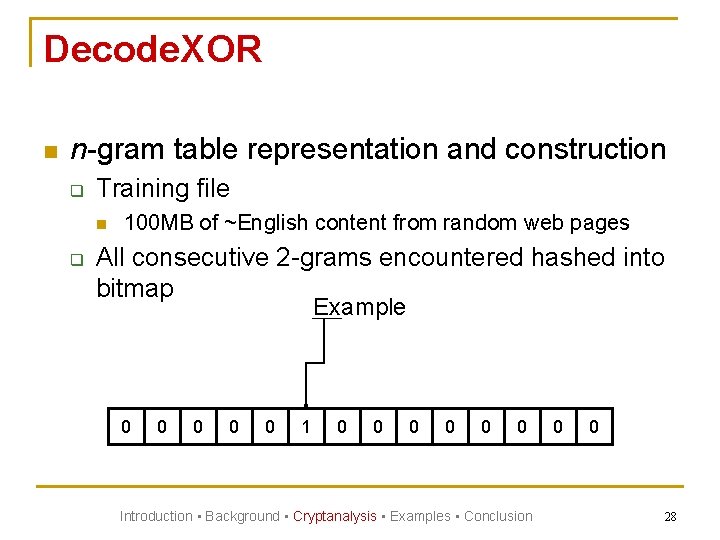 DecodeXOR

n-gram table representation and construction

Training file

100MB of ~English content from random web pages

All consecutive 2-grams encountered hashed into bitmap

Example

| 0 | 0 | 0 | 0 | 0 | 1 | 0 | 0 | 0 | 0 | 0 | 0 | 0 | 0 |
|---|---|---|---|---|---|---|---|---|---|---|---|---|---|

Introduction ▪ Background ▪ Cryptanalysis ▪ Examples ▪ Conclusion

28